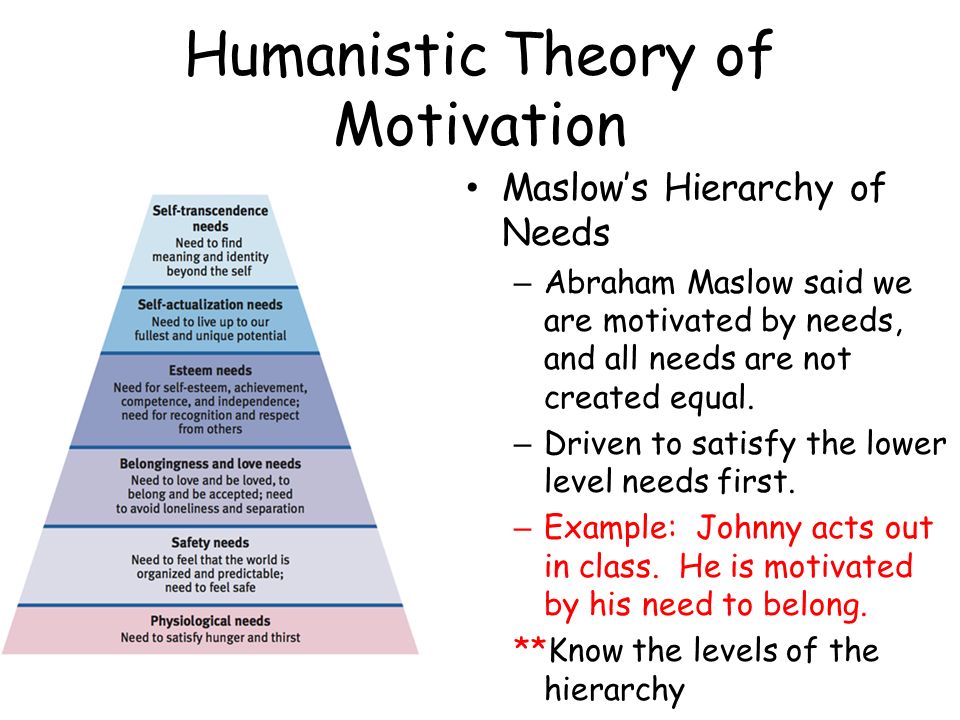 Humanistic Theory of Motivation

Self-transcendence needs
Need to find meaning and identity beyond the self

Self-actualization needs
Need to live up to our fullest and unique potential

Esteem needs
Need for self-esteem, achievement, competence, and independence; need for recognition and respect from others

Belongingness and love needs
Need to love and be loved, to belong and be accepted; need to avoid loneliness and separation

Safety needs
Need to feel that the world is organized and predictable; need to feel safe

Physiological needs
Need to satisfy hunger and thirst

• Maslow's Hierarchy of Needs
– Abraham Maslow said we are motivated by needs, and all needs are not created equal.
– Driven to satisfy the lower level needs first.
– Example: Johnny acts out in class. He is motivated by his need to belong.
**Know the levels of the hierarchy